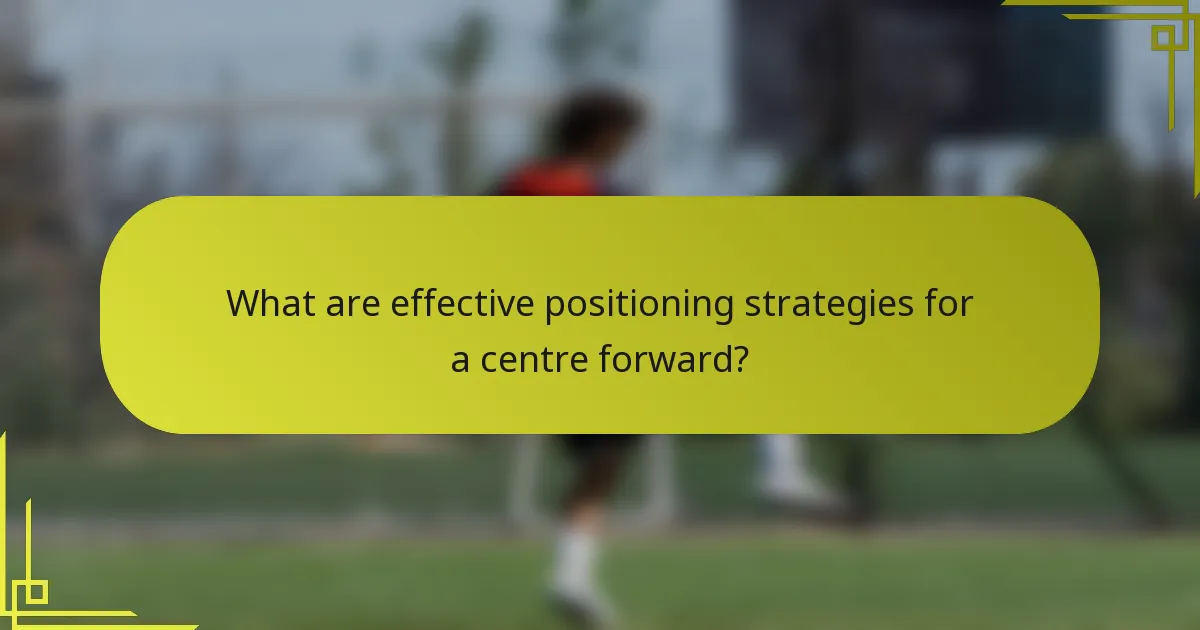 What are effective positioning strategies for a centre forward?